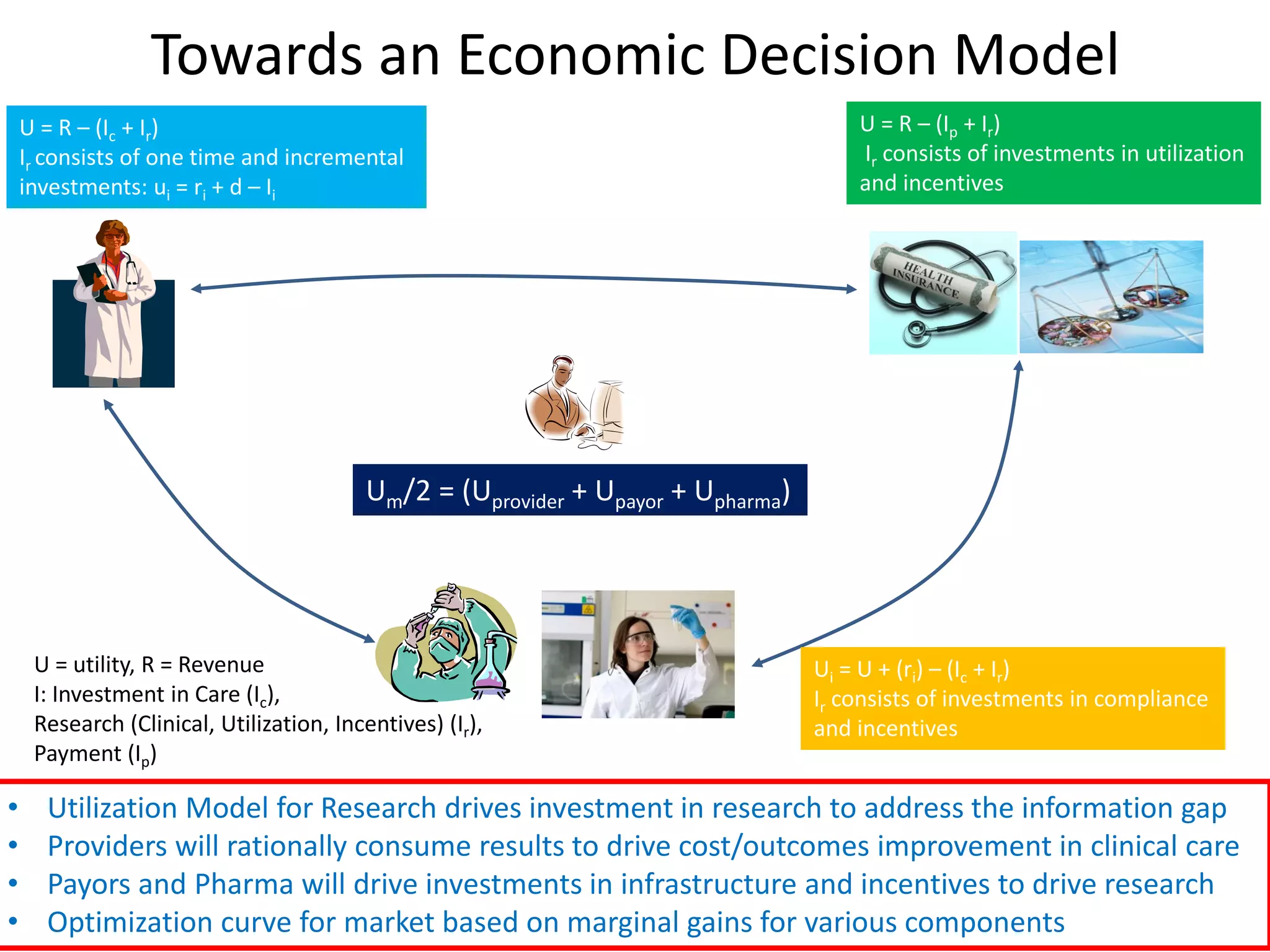 Towards an Economic Decision Model

$U = R - (I_c + I_r)$
$I_r$ consists of one time and incremental investments: $u_i = r_i + d - I_i$

$U = R - (I_p + I_r)$
$I_r$ consists of investments in utilization and incentives

HEALTH INSURANCE

$U_m/2 = (U_{provider} + U_{payor} + U_{pharma})$

U = utility, R = Revenue
I: Investment in Care ($I_c$),
Research (Clinical, Utilization, Incentives) ($I_r$),
Payment ($I_p$)

$U_i = U + (r_i) - (I_c + I_r)$
$I_r$ consists of investments in compliance and incentives

• Utilization Model for Research drives investment in research to address the information gap
• Providers will rationally consume results to drive cost/outcomes improvement in clinical care
• Payors and Pharma will drive investments in infrastructure and incentives to drive research
• Optimization curve for market based on marginal gains for various components